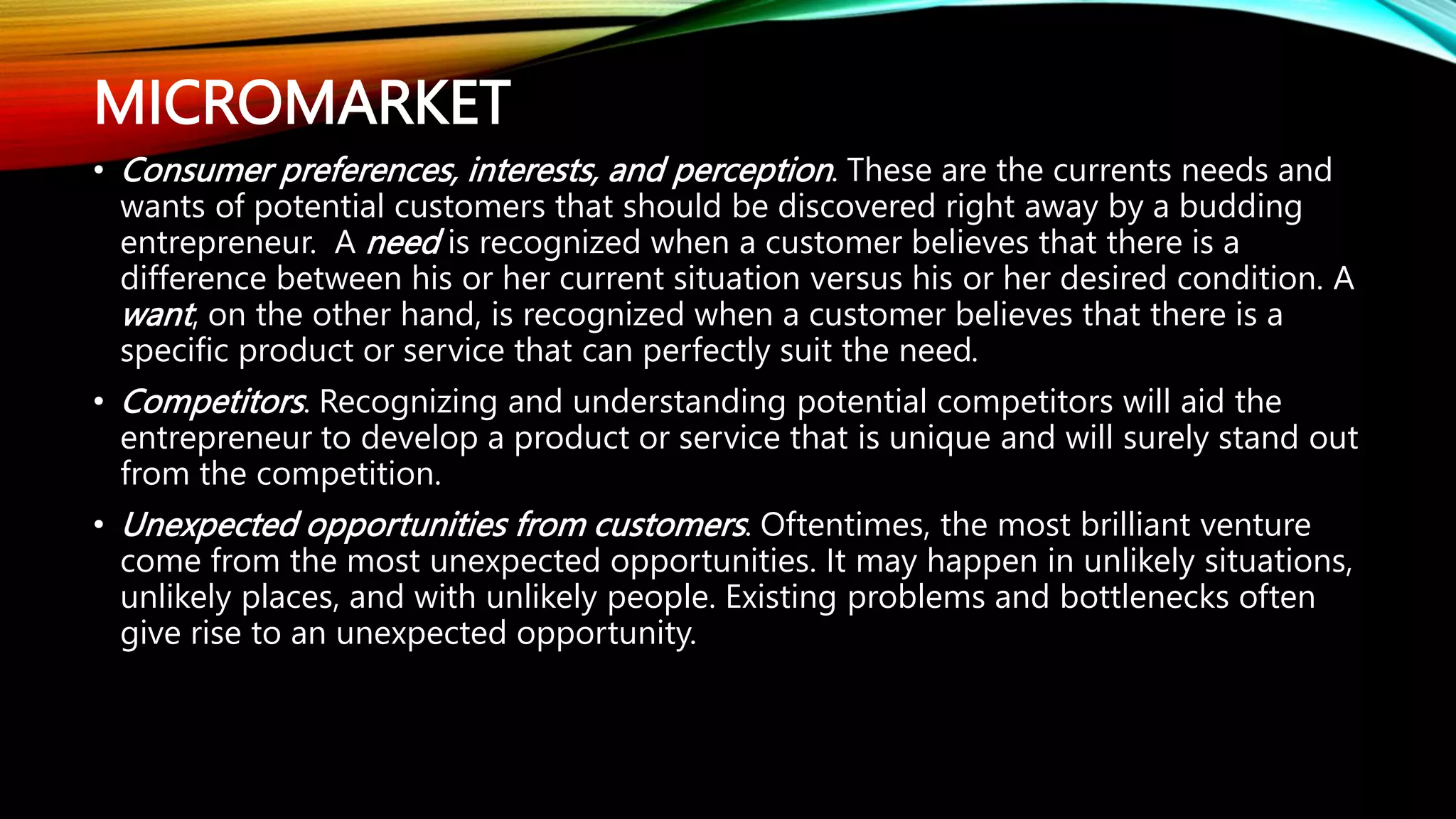 MICROMARKET

• Consumer preferences, interests, and perception. These are the currents needs and wants of potential customers that should be discovered right away by a budding entrepreneur. A need is recognized when a customer believes that there is a difference between his or her current situation versus his or her desired condition. A want, on the other hand, is recognized when a customer believes that there is a specific product or service that can perfectly suit the need.

• Competitors. Recognizing and understanding potential competitors will aid the entrepreneur to develop a product or service that is unique and will surely stand out from the competition.

• Unexpected opportunities from customers. Oftentimes, the most brilliant venture come from the most unexpected opportunities. It may happen in unlikely situations, unlikely places, and with unlikely people. Existing problems and bottlenecks often give rise to an unexpected opportunity.